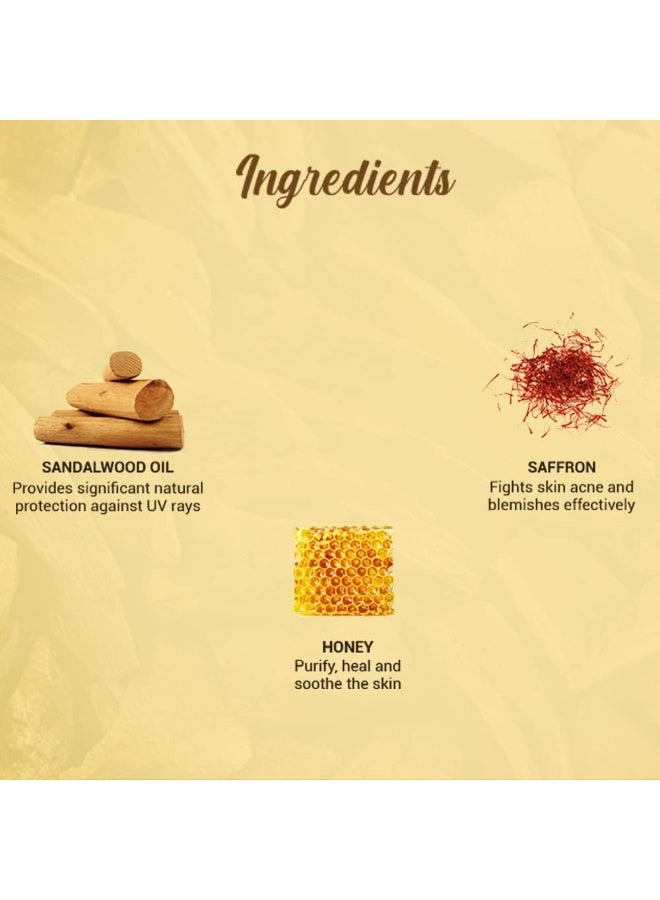 Ingredients

SANDALWOOD OIL
Provides significant natural protection against UV rays

SAFFRON
Fights skin acne and blemishes effectively

HONEY
Purify, heal and soothe the skin